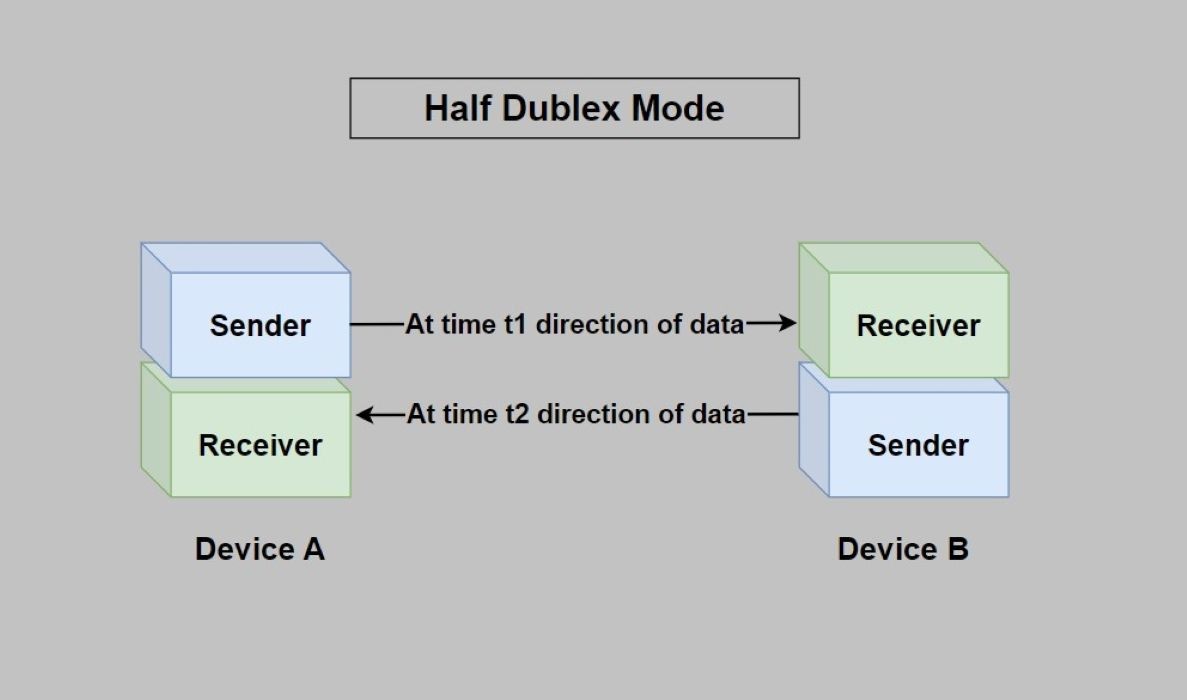 Half Dublex Mode

Sender

At time t1 direction of data

Receiver

Receiver

At time t2 direction of data

Sender

Device A

Device B